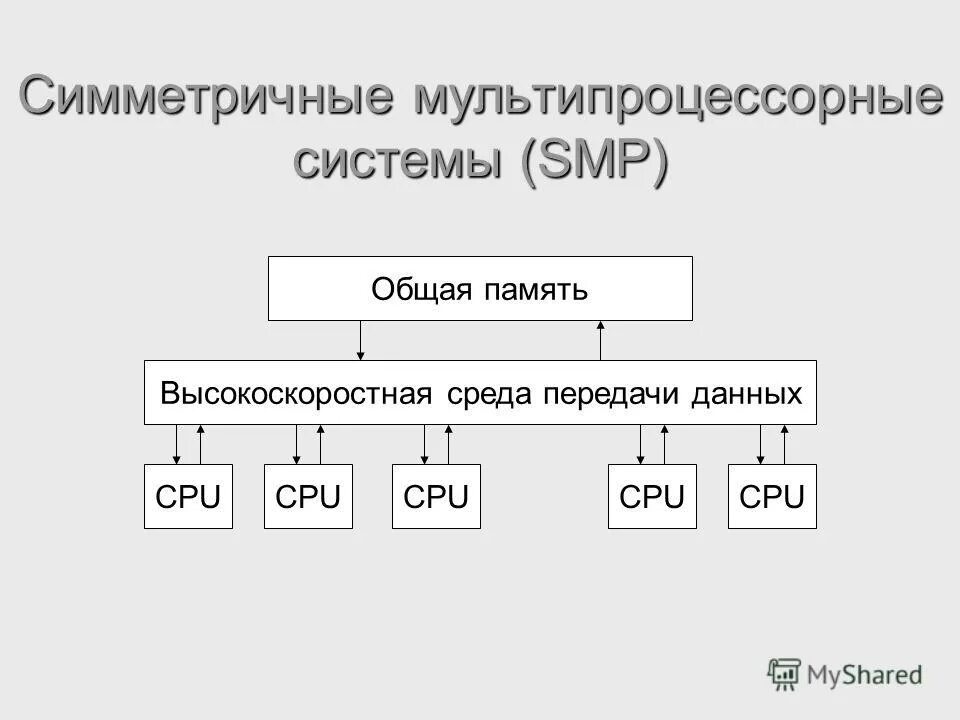 Симметричные мультипроцессорные системы (SMP)

Общая память

Высокоскоростная среда передачи данных

CPU CPU CPU CPU CPU

MyShared